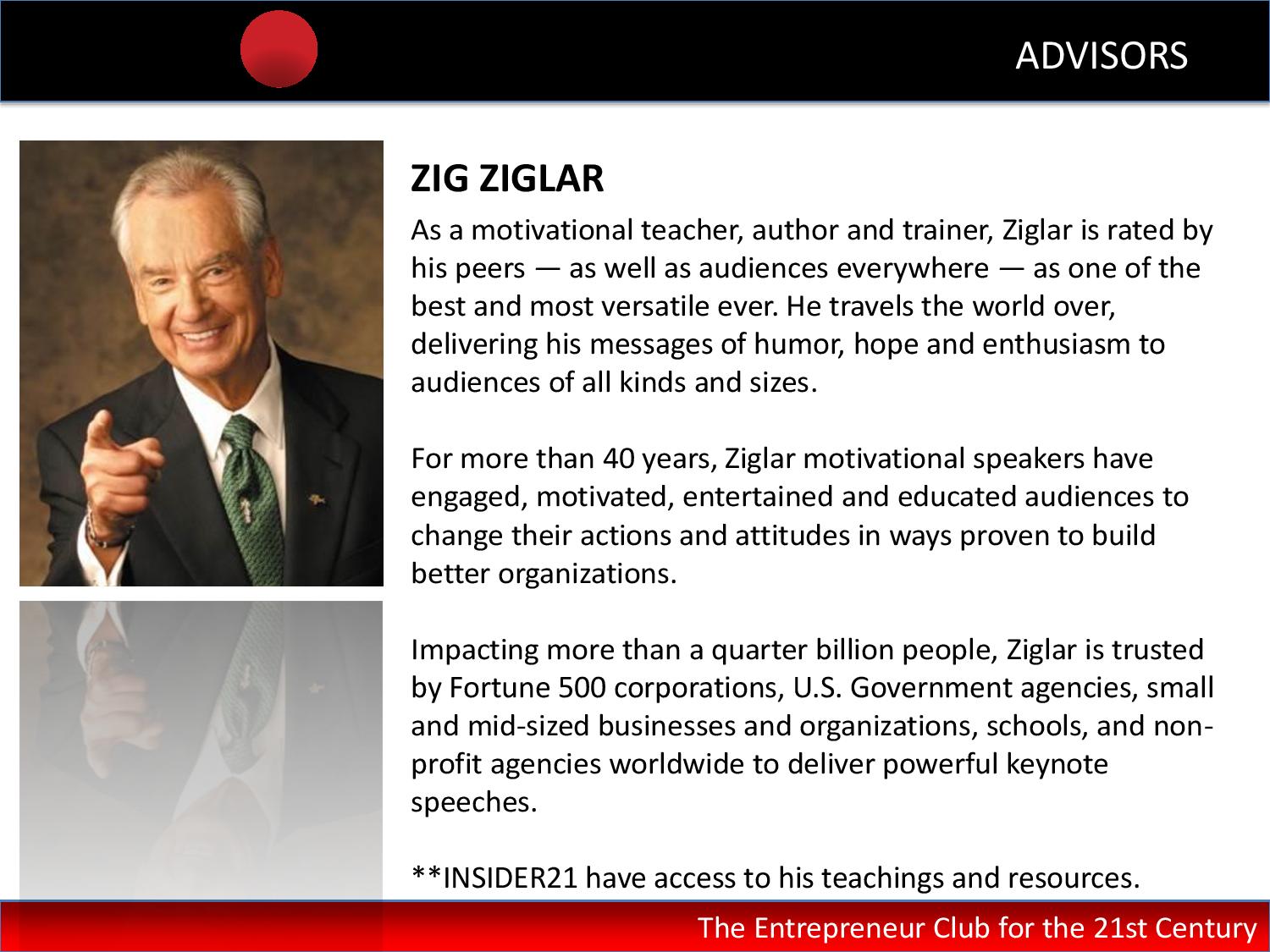 ADVISORS

ZIG ZIGLAR

As a motivational teacher, author and trainer, Ziglar is rated by his peers — as well as audiences everywhere — as one of the best and most versatile ever. He travels the world over, delivering his messages of humor, hope and enthusiasm to audiences of all kinds and sizes.

For more than 40 years, Ziglar motivational speakers have engaged, motivated, entertained and educated audiences to change their actions and attitudes in ways proven to build better organizations.

Impacting more than a quarter billion people, Ziglar is trusted by Fortune 500 corporations, U.S. Government agencies, small and mid-sized businesses and organizations, schools, and non-profit agencies worldwide to deliver powerful keynote speeches.

**INSIDER21 have access to his teachings and resources.

The Entrepreneur Club for the 21st Century